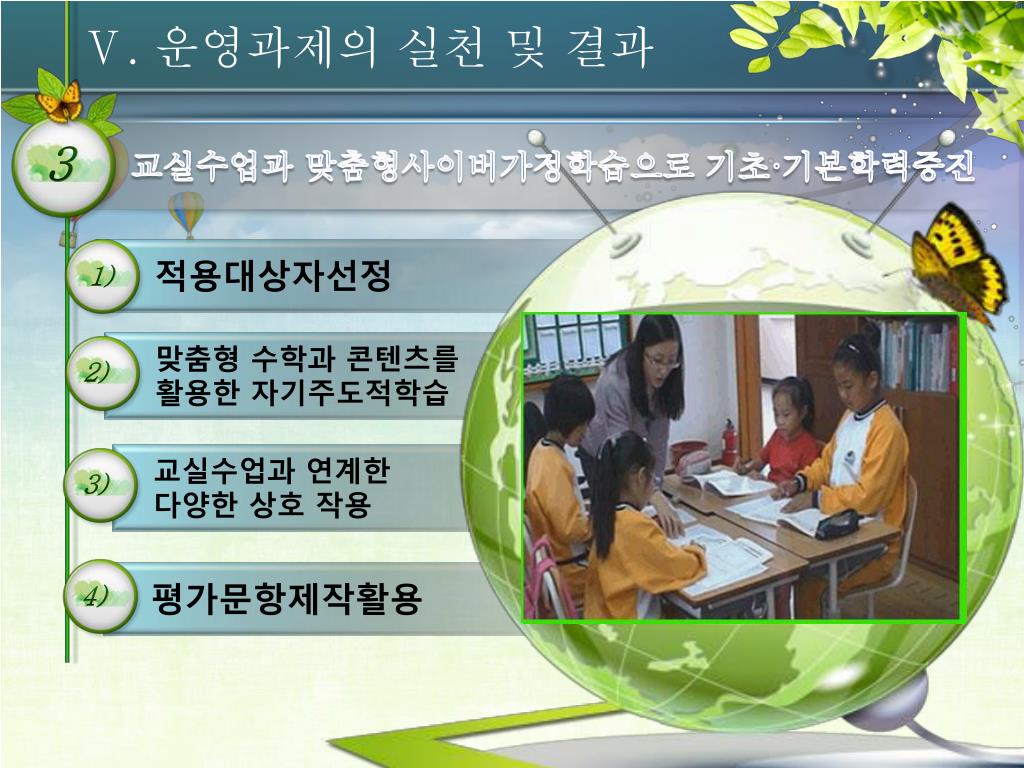 Ⅴ. 운영과제의 실천 및 결과

3

교실수업과 맞춤형사이버가정학습으로 기초·기본학력증진

1) 적용대상자선정

2) 맞춤형 수학과 콘텐츠를 활용한 자기주도적학습

3) 교실수업과 연계한 다양한 상호 작용

4) 평가문항제작활용